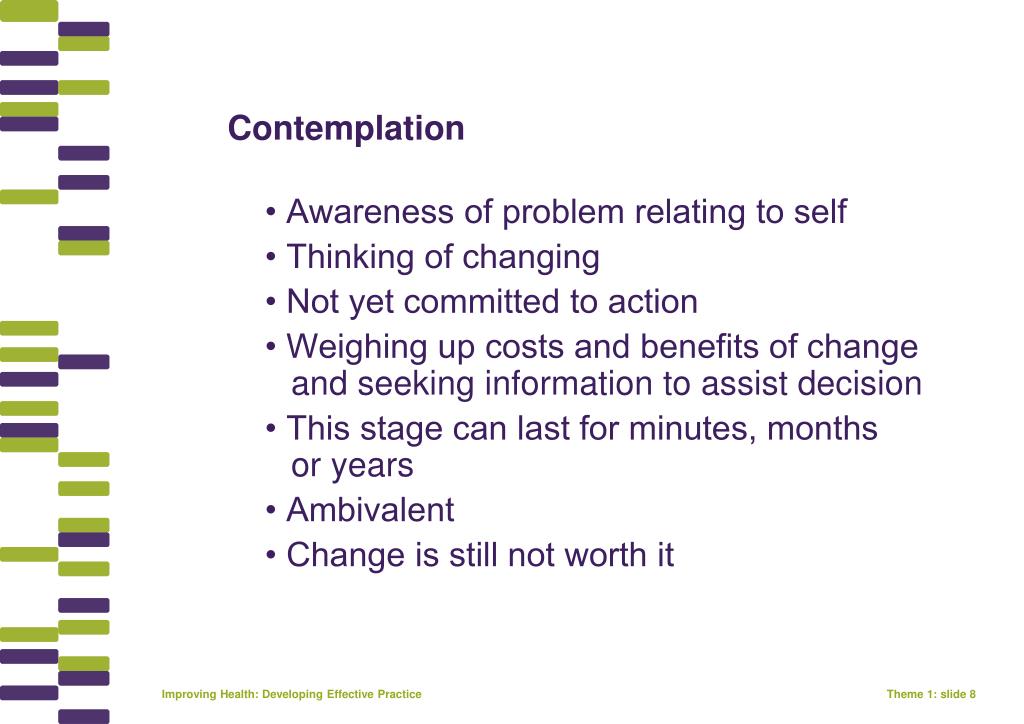 Contemplation

• Awareness of problem relating to self
• Thinking of changing
• Not yet committed to action
• Weighing up costs and benefits of change and seeking information to assist decision
• This stage can last for minutes, months or years
• Ambivalent
• Change is still not worth it

Improving Health: Developing Effective Practice

Theme 1: slide 8